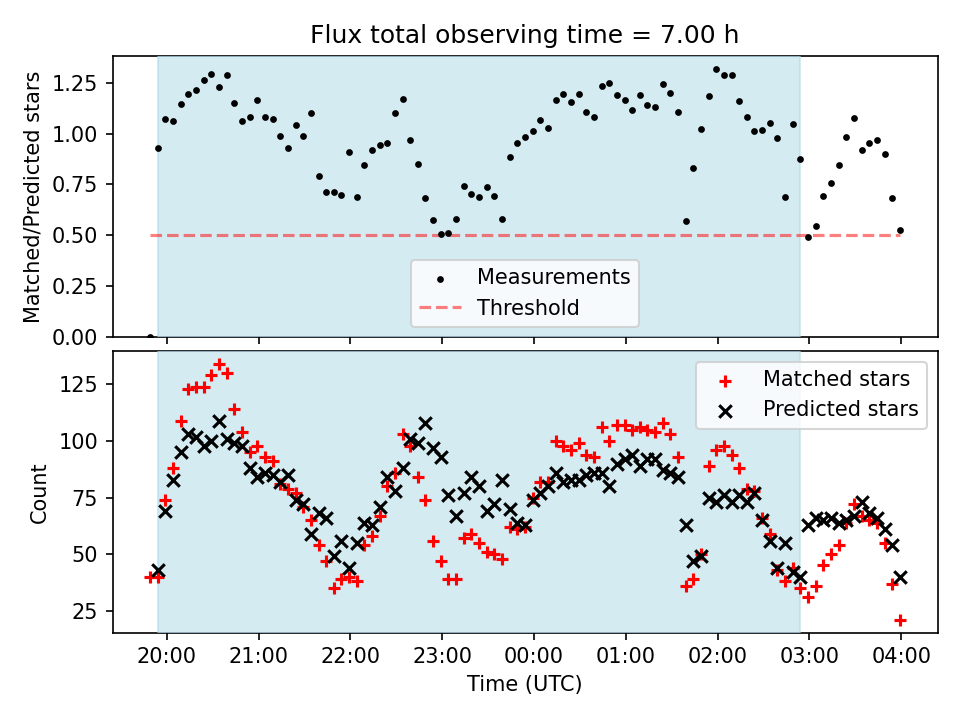 Flux total observing time = 7.00 h

Matched/Predicted stars

1.25
1.00
0.75
0.50
0.25
0.00

Measurements
Threshold

Count

125
100
75
50
25

Matched stars
Predicted stars

20:00 21:00 22:00 23:00 00:00 01:00 02:00 03:00 04:00

Time (UTC)